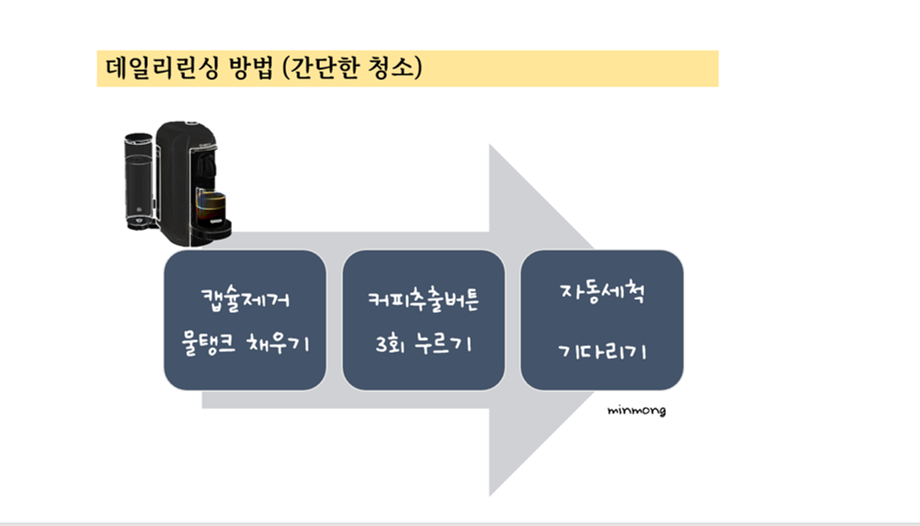 데일리린싱 방법 (간단한 청소)

캡슐제거
물탱크 채우기

커피추출버튼
3회 누르기

자동세척
기다리기

minmong